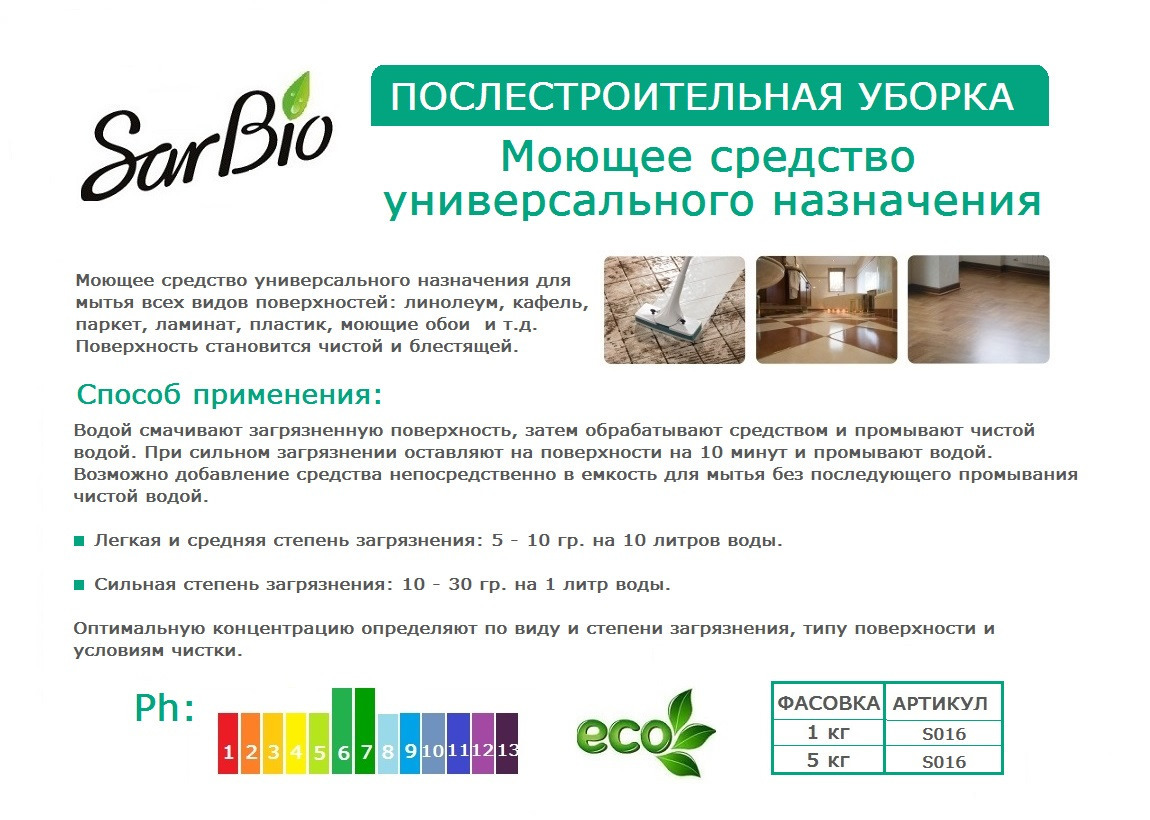 SarBio

ПОСЛЕСТРОИТЕЛЬНАЯ УБОРКА

Моющее средство универсального назначения

Моющее средство универсального назначения для мытья всех видов поверхностей: линолеум, кафель, паркет, ламинат, пластик, моющие обои и т.д. Поверхность становится чистой и блестящей.

Способ применения:

Водой смачивают загрязненную поверхность, затем обрабатывают средством и промывают чистой водой. При сильном загрязнении оставляют на поверхности на 10 минут и промывают водой. Возможно добавление средства непосредственно в емкость для мытья без последующего промывания чистой водой.

Легкая и средняя степень загрязнения: 5 - 10 гр. на 10 литров воды.

Сильная степень загрязнения: 10 - 30 гр. на 1 литр воды.

Оптимальную концентрацию определяют по виду и степени загрязнения, типу поверхности и условиям чистки.

Ph: 1 2 3 4 5 6 7 8 9 10 11 12 13

eco

| ФАСОВКА | АРТИКУЛ |
|---|---|
| 1 кг | S016 |
| 5 кг | S016 |